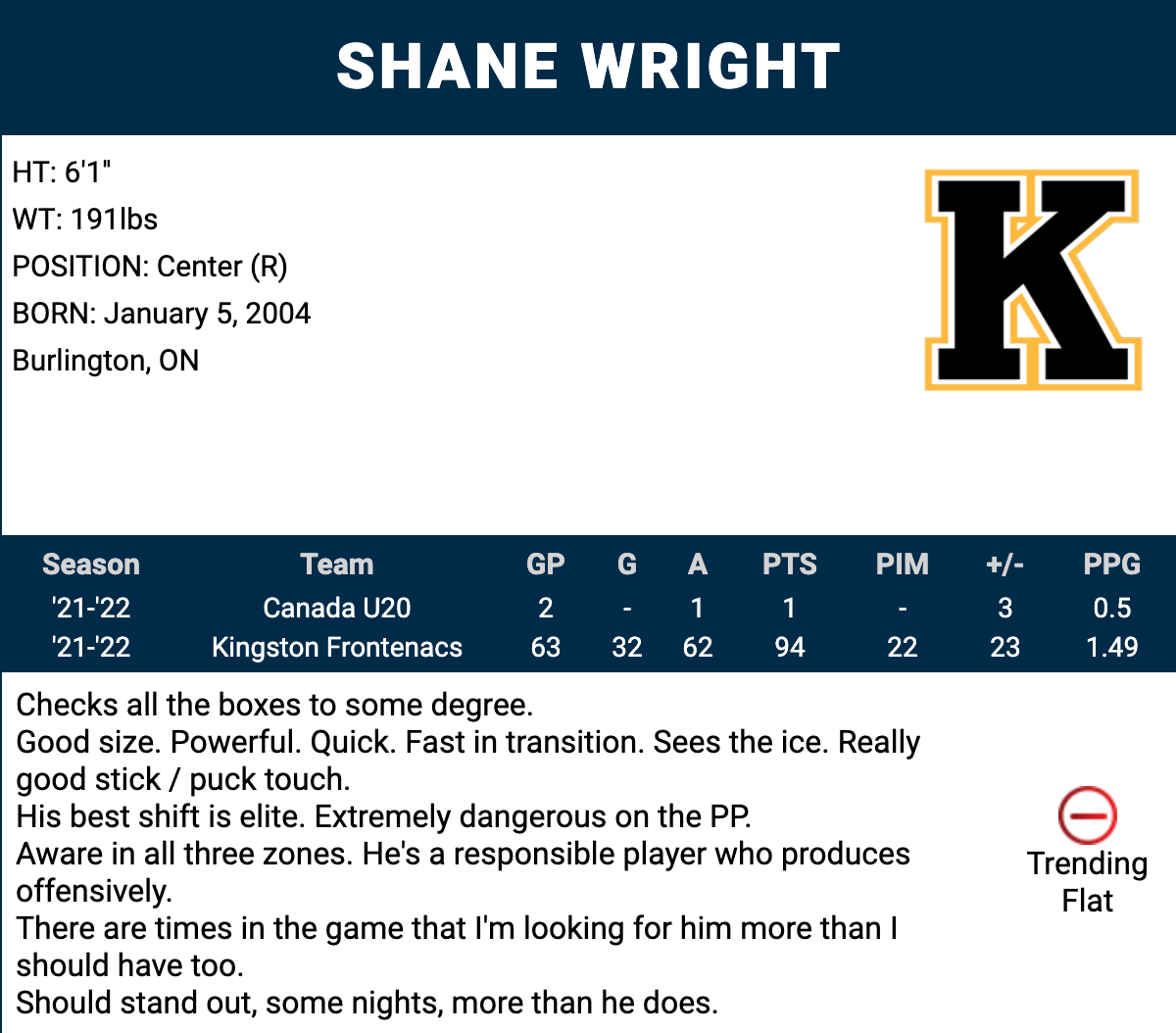 SHANE WRIGHT

HT: 6'1"
WT: 191lbs
POSITION: Center (R)
BORN: January 5, 2004
Burlington, ON

K

| Season | Team | GP | G | A | PTS | PIM | +/- | PPG |
|---|---|---|---|---|---|---|---|---|
| '21-'22 | Canada U20 | 2 | - | 1 | 1 | - | 3 | 0.5 |
| '21-'22 | Kingston Frontenacs | 63 | 32 | 62 | 94 | 22 | 23 | 1.49 |

Checks all the boxes to some degree.
Good size. Powerful. Quick. Fast in transition. Sees the ice. Really good stick / puck touch.
His best shift is elite. Extremely dangerous on the PP.
Aware in all three zones. He's a responsible player who produces offensively.
There are times in the game that I'm looking for him more than I should have too.
Should stand out, some nights, more than he does.

Trending Flat